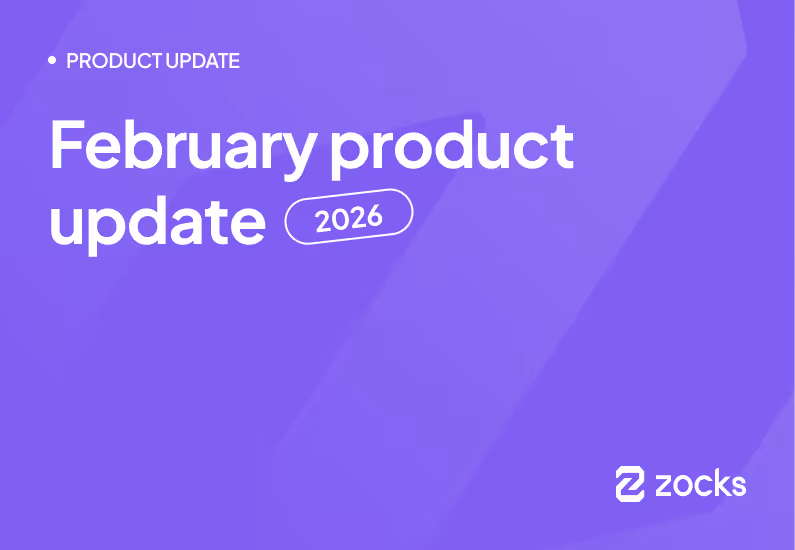 • PRODUCT UPDATE

February product update 2026

zocks